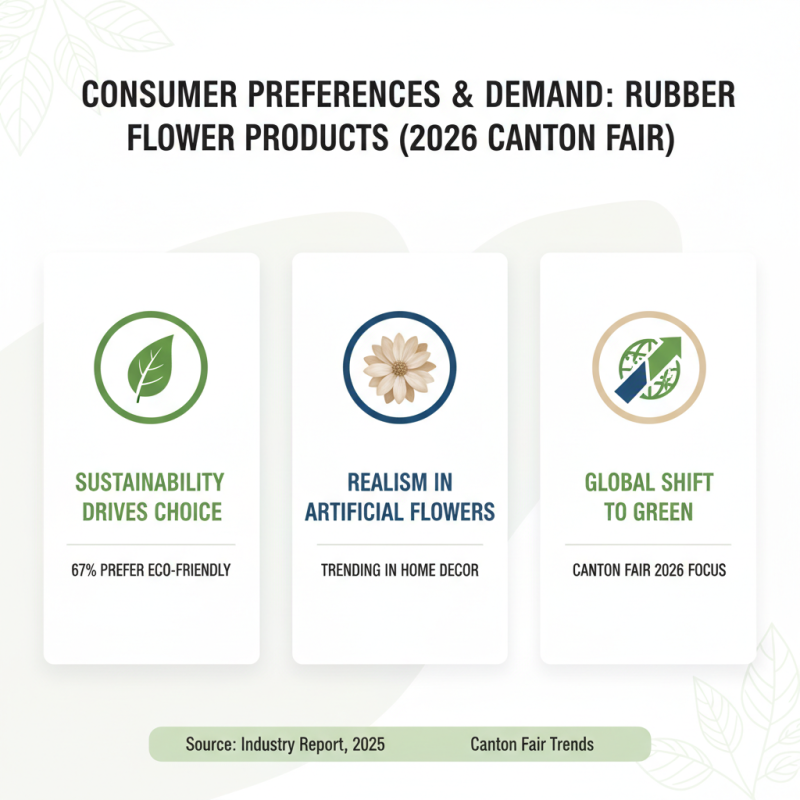 CONSUMER PREFERENCES & DEMAND: RUBBER FLOWER PRODUCTS (2026 CANTON FAIR)

SUSTAINABILITY DRIVES CHOICE

67% PREFER ECO-FRIENDLY

REALISM IN ARTIFICIAL FLOWERS

TRENDING IN HOME DECOR

GLOBAL SHIFT TO GREEN

CANTON FAIR 2026 FOCUS

Source: Industry Report, 2025 Canton Fair Trends